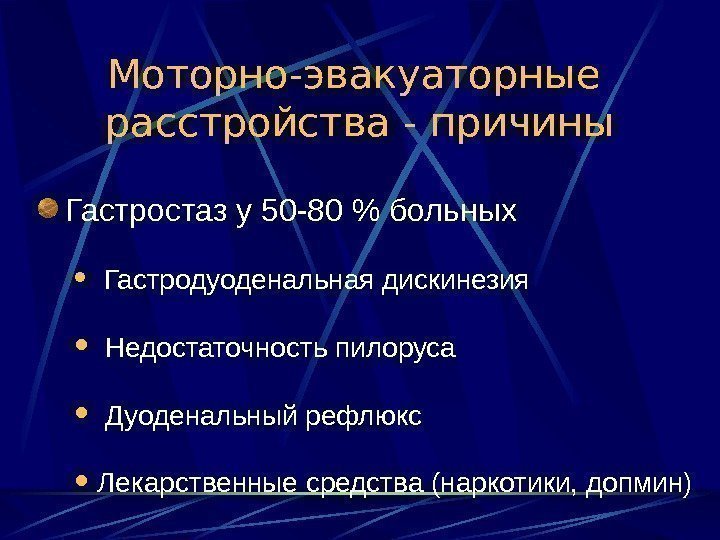 Моторно-эвакуаторные расстройства - причины

Гастростаз у 50-80 % больных

• Гастродуоденальная дискинезия

• Недостаточность пилоруса

• Дуоденальный рефлюкс

• Лекарственные средства (наркотики, допмин)